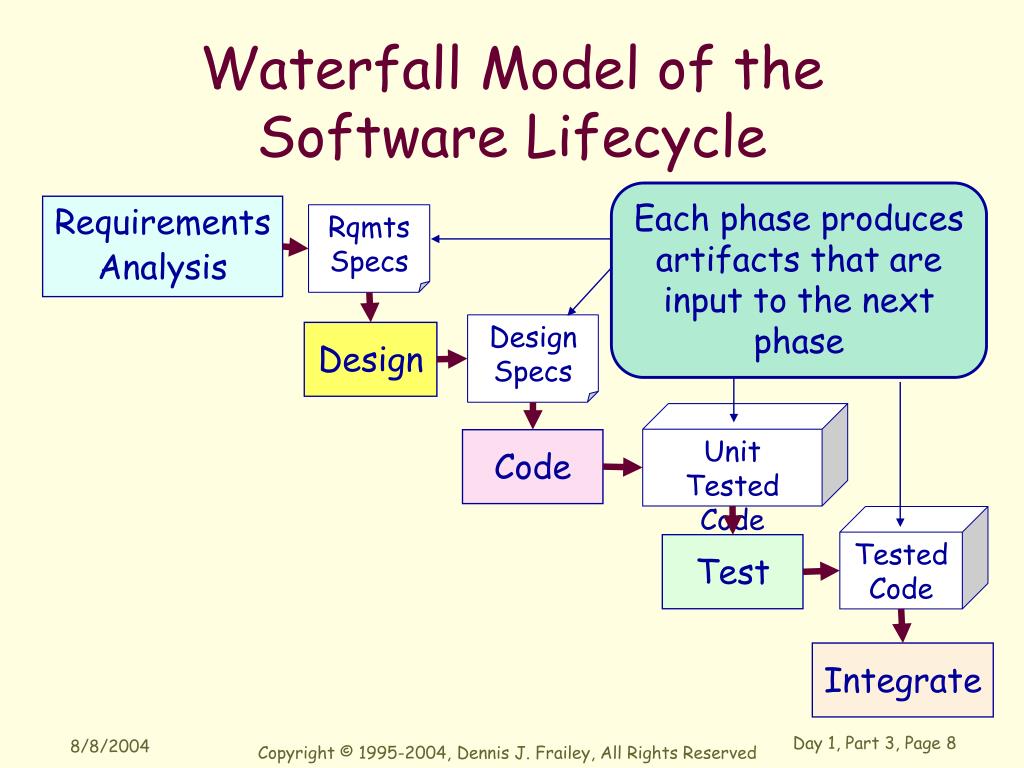 Waterfall Model of the Software Lifecycle

Requirements Analysis

Rqmts Specs

Each phase produces artifacts that are input to the next phase

Design

Design Specs

Code

Unit Tested Code

Test

Tested Code

Integrate

8/8/2004

Copyright © 1995-2004, Dennis J. Frailey, All Rights Reserved

Day 1, Part 3, Page 8